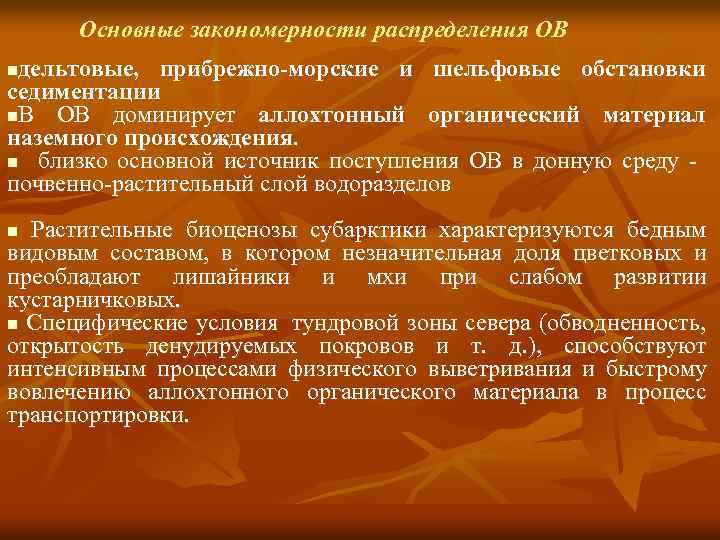 Основные закономерности распределения ОВ

▪дельтовые, прибрежно-морские и шельфовые обстановки седиментации
▪В ОВ доминирует аллохтонный органический материал наземного происхождения.
▪ близко основной источник поступления ОВ в донную среду - почвенно-растительный слой водоразделов

▪ Растительные биоценозы субарктики характеризуются бедным видовым составом, в котором незначительная доля цветковых и преобладают лишайники и мхи при слабом развитии кустарничковых.
▪ Специфические условия тундровой зоны севера (обводненность, открытость денудируемых покровов и т. д.), способствуют интенсивным процессами физического выветривания и быстрому вовлечению аллохтонного органического материала в процесс транспортировки.